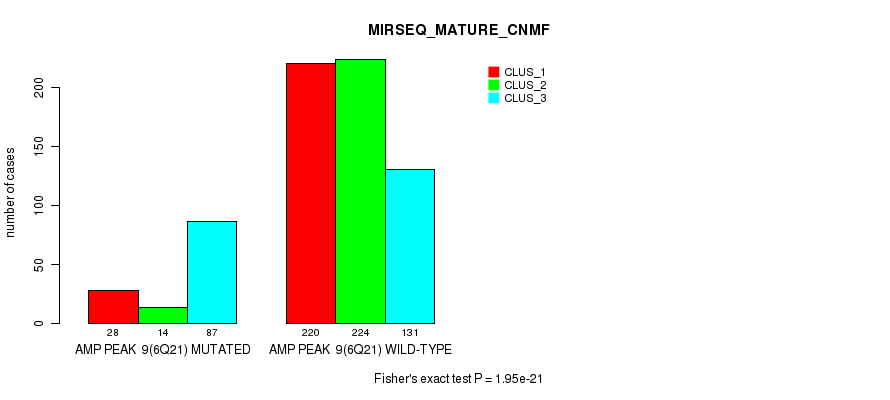 MIRSEQ_MATURE_CNMF

CLUS_1
CLUS_2
CLUS_3

number of cases

0
50
100
150
200

28 14 87
AMP PEAK 9(6Q21) MUTATED

220 224 131
AMP PEAK 9(6Q21) WILD-TYPE

Fisher's exact test P = 1.95e-21